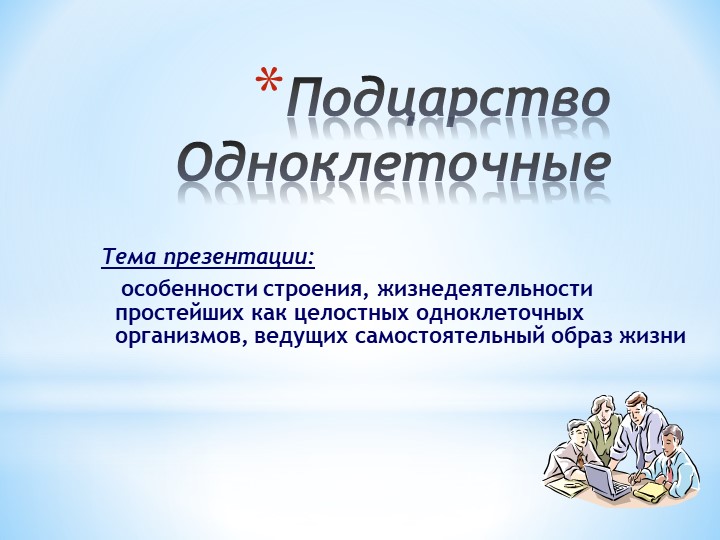 *Подцарство Одноклеточные

Тема презентации:

особенности строения, жизнедеятельности простейших как целостных одноклеточных организмов, ведущих самостоятельный образ жизни